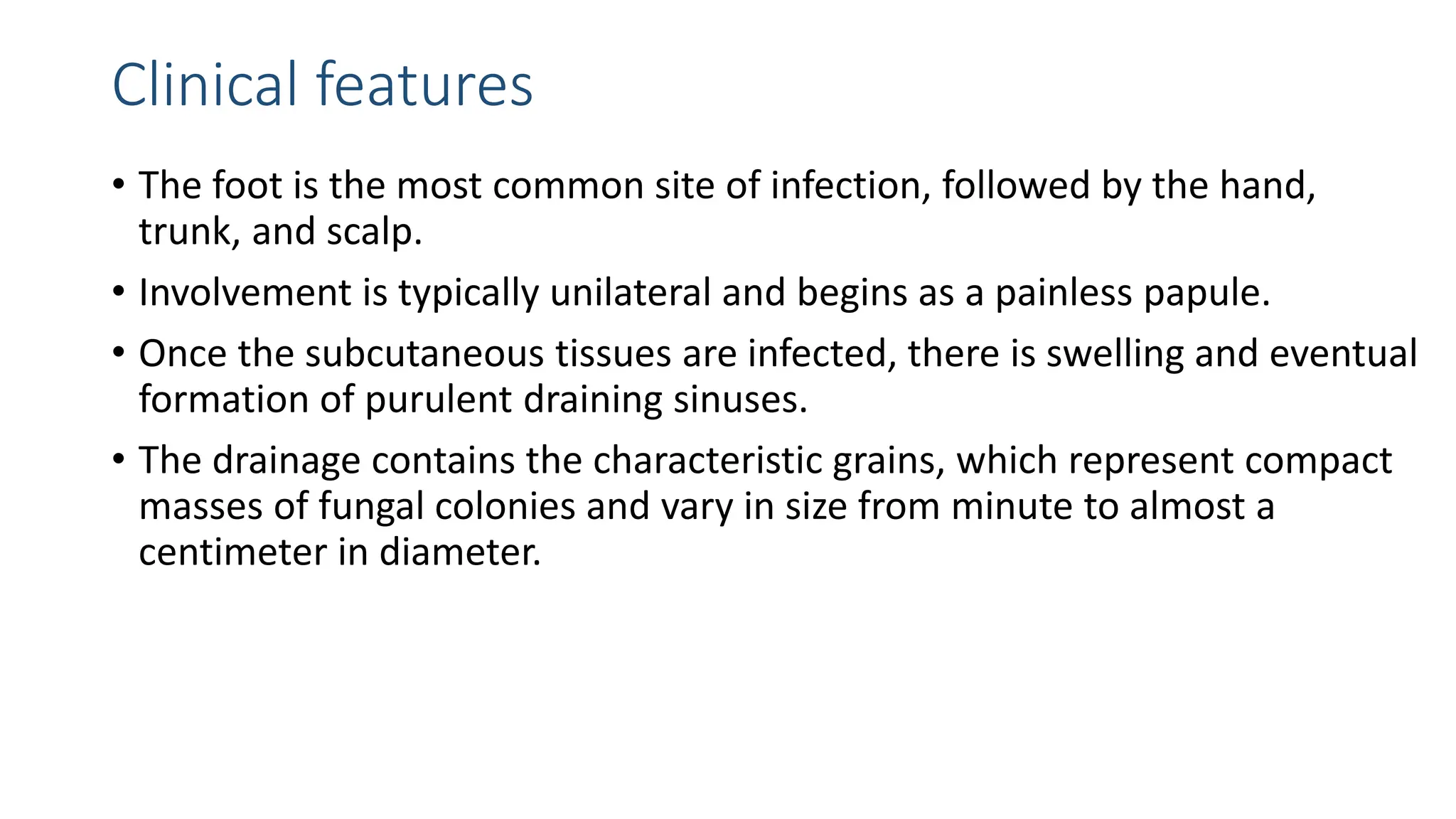 Clinical features

• The foot is the most common site of infection, followed by the hand, trunk, and scalp.

• Involvement is typically unilateral and begins as a painless papule.

• Once the subcutaneous tissues are infected, there is swelling and eventual formation of purulent draining sinuses.

• The drainage contains the characteristic grains, which represent compact masses of fungal colonies and vary in size from minute to almost a centimeter in diameter.